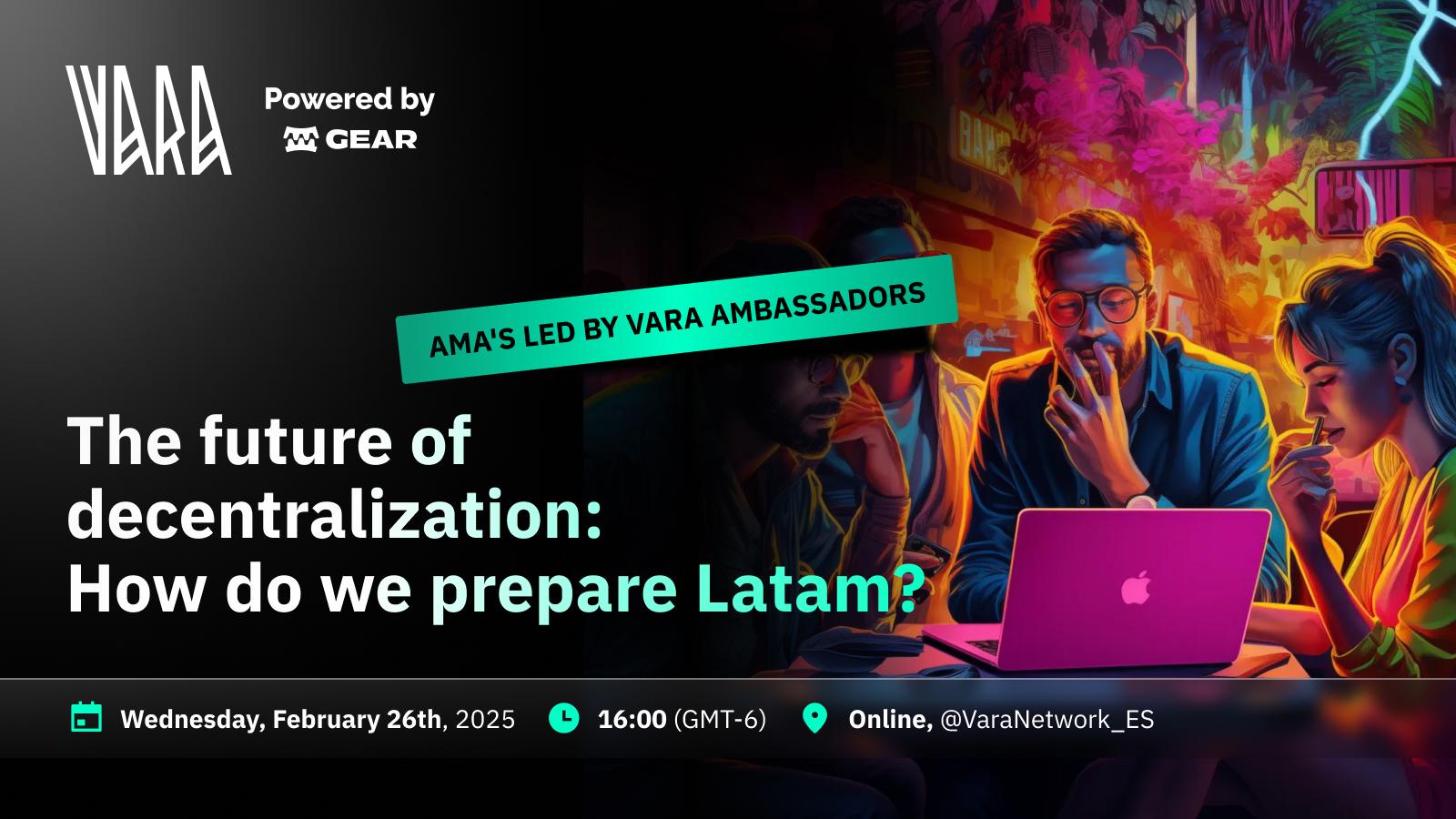 VARA

Powered by
GEAR

AMA'S LED BY VARA AMBASSADORS

The future of decentralization: How do we prepare Latam?

Wednesday, February 26th, 2025 16:00 (GMT-6) Online, @VaraNetwork_ES